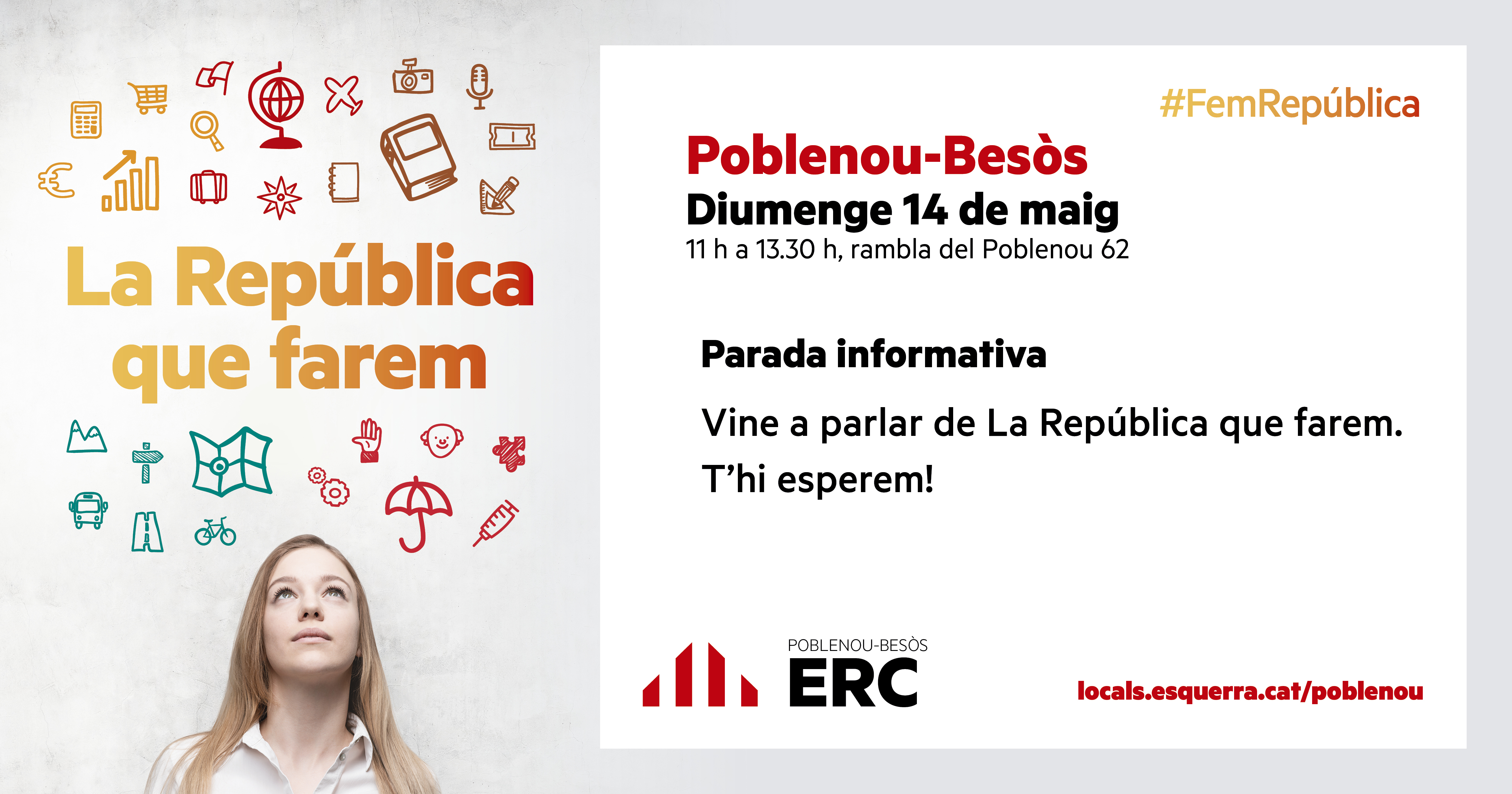 La República que farem

#FemRepública

Poblenou-Besòs
Diumenge 14 de maig
11 h a 13.30 h, rambla del Poblenou 62

Parada informativa

Vine a parlar de La República que farem.
T'hi esperem!

POBLENOU-BESÒS
ERC

locals.esquerra.cat/poblenou